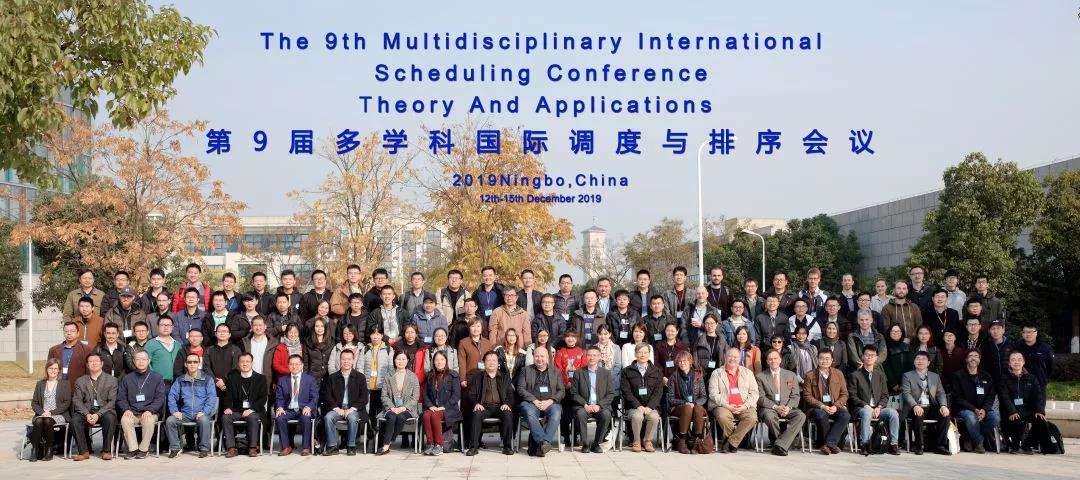 The 9th Multidisciplinary International Scheduling Conference Theory And Applications

第 9 届 多 学 科 国 际 调 度 与 排 序 会 议

2019Ningbo,China

12th-15th December 2019